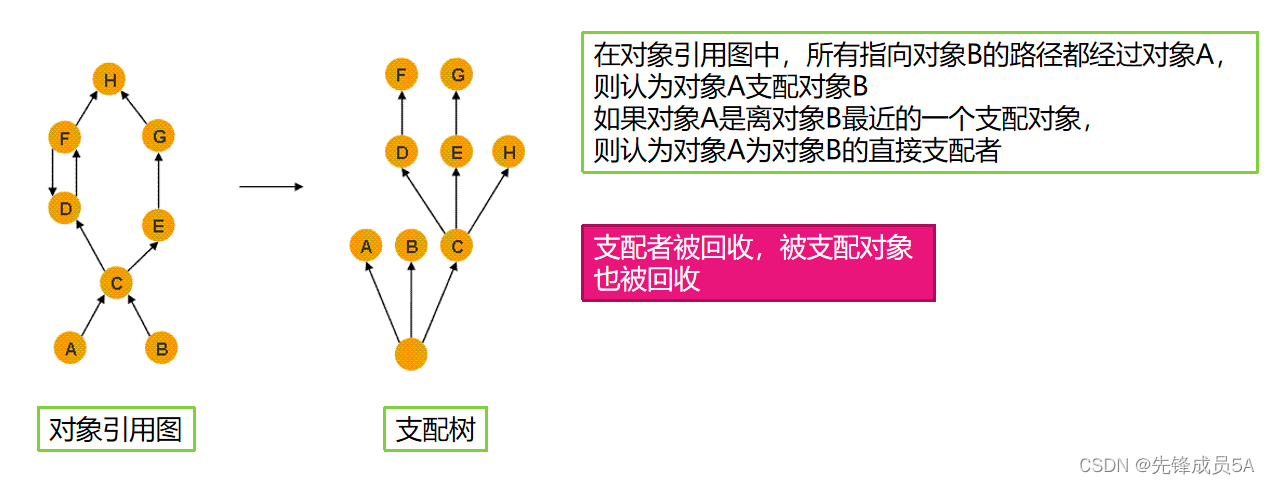 H

F

G

D

E

C

A

B

对象引用图

F

G

D

E

H

A

B

C

支配树

在对象引用图中，所有指向对象B的路径都经过对象A，则认为对象A支配对象B
如果对象A是离对象B最近的一个支配对象，则认为对象A为对象B的直接支配者

支配者被回收，被支配对象也被回收

CSDN @先锋成员5A